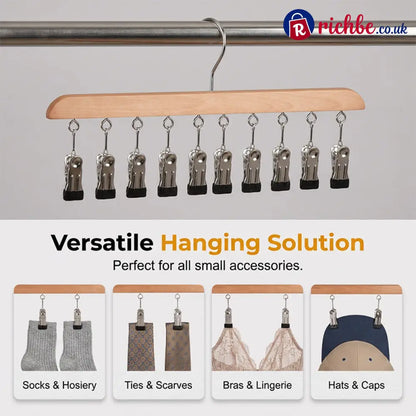 richbe.co.uk

Versatile Hanging Solution

Perfect for all small accessories.

Socks & Hosiery

Ties & Scarves

Bras & Lingerie

Hats & Caps